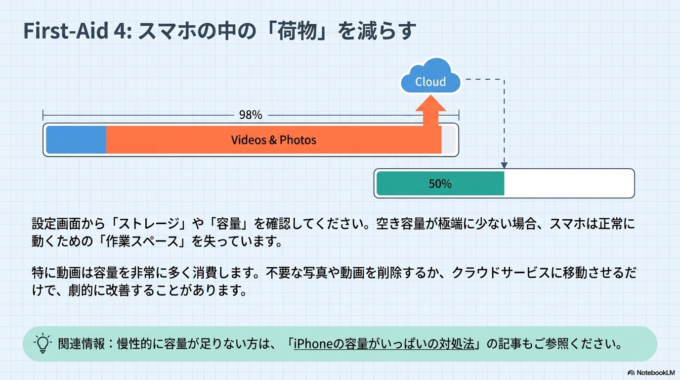 First-Aid 4: スマホの中の「荷物」を減らす

Cloud

98%

Videos & Photos

50%

設定画面から「ストレージ」や「容量」を確認してください。空き容量が極端に少ない場合、スマホは正常に動くための「作業スペース」を失っています。

特に動画は容量を非常に多く消費します。不要な写真や動画を削除するか、クラウドサービスに移動させるだけで、劇的に改善することがあります。

関連情報：慢性的に容量が足りない方は、「iPhoneの容量がいっぱいの対処法」の記事もご参照ください。

NotebookLM